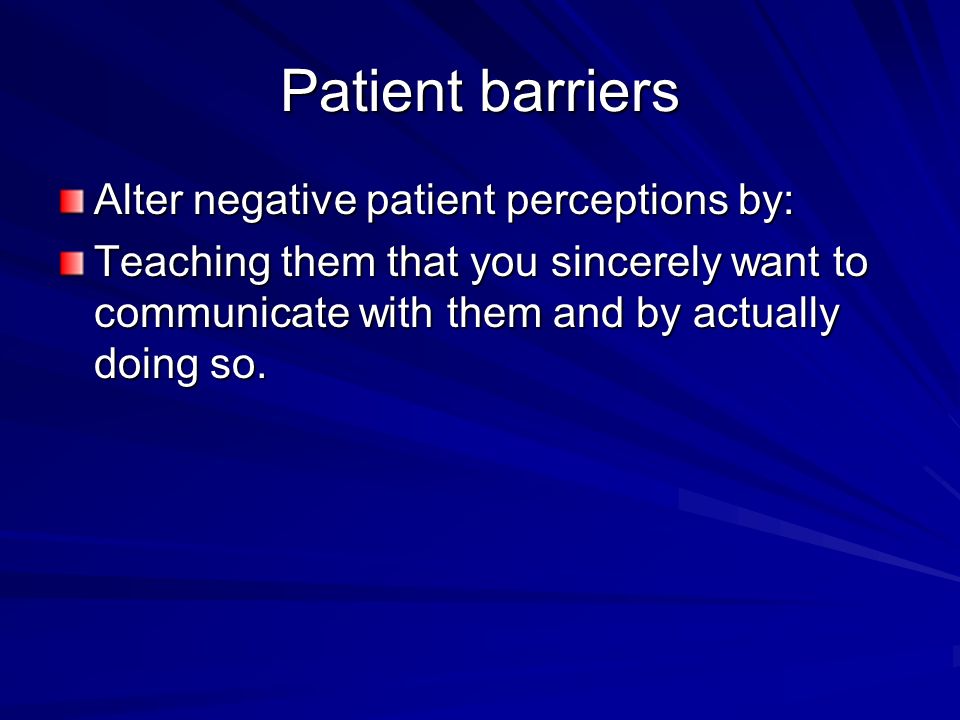 Patient barriers

Alter negative patient perceptions by:

Teaching them that you sincerely want to communicate with them and by actually doing so.